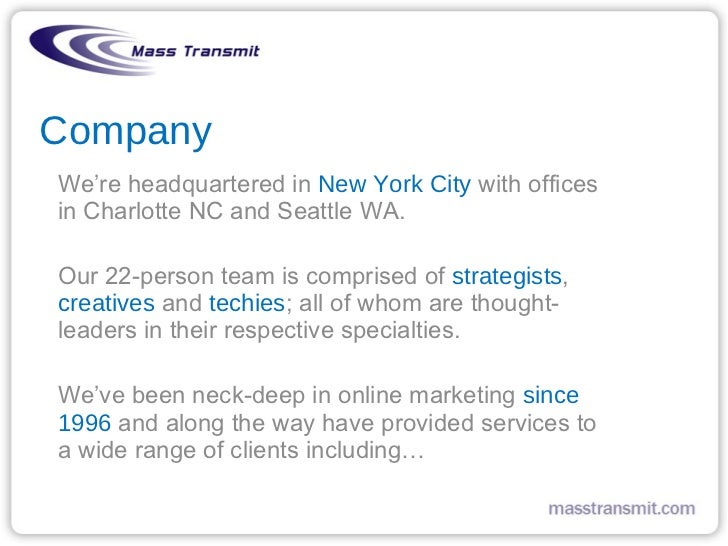 Mass Transmit

Company

We’re headquartered in New York City with offices in Charlotte NC and Seattle WA.

Our 22-person team is comprised of strategists, creatives and techies; all of whom are thought-leaders in their respective specialties.

We’ve been neck-deep in online marketing since 1996 and along the way have provided services to a wide range of clients including…

masstransmit.com